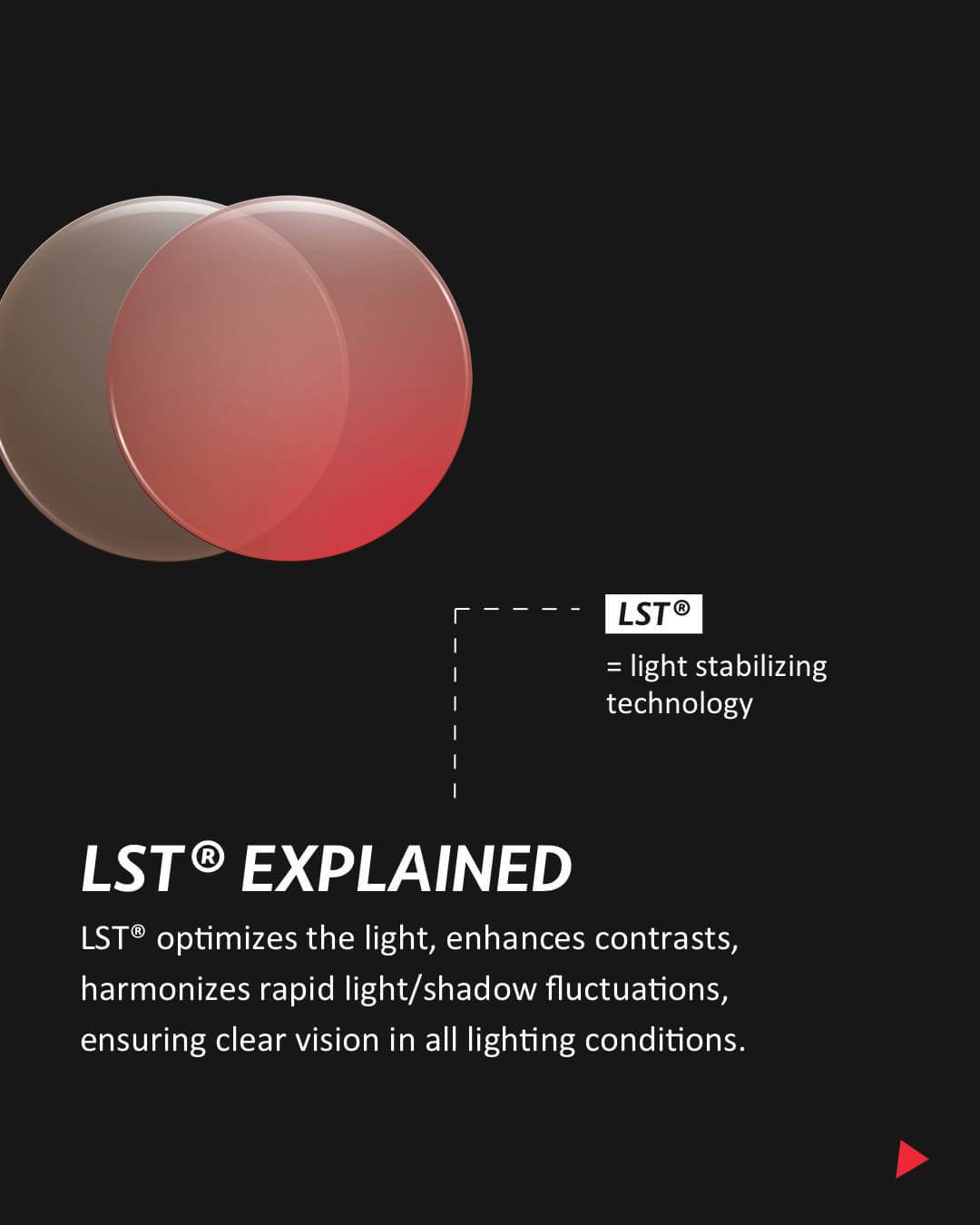 LST®

= light stabilizing technology

LST® EXPLAINED

LST® optimizes the light, enhances contrasts, harmonizes rapid light/shadow fluctuations, ensuring clear vision in all lighting conditions.